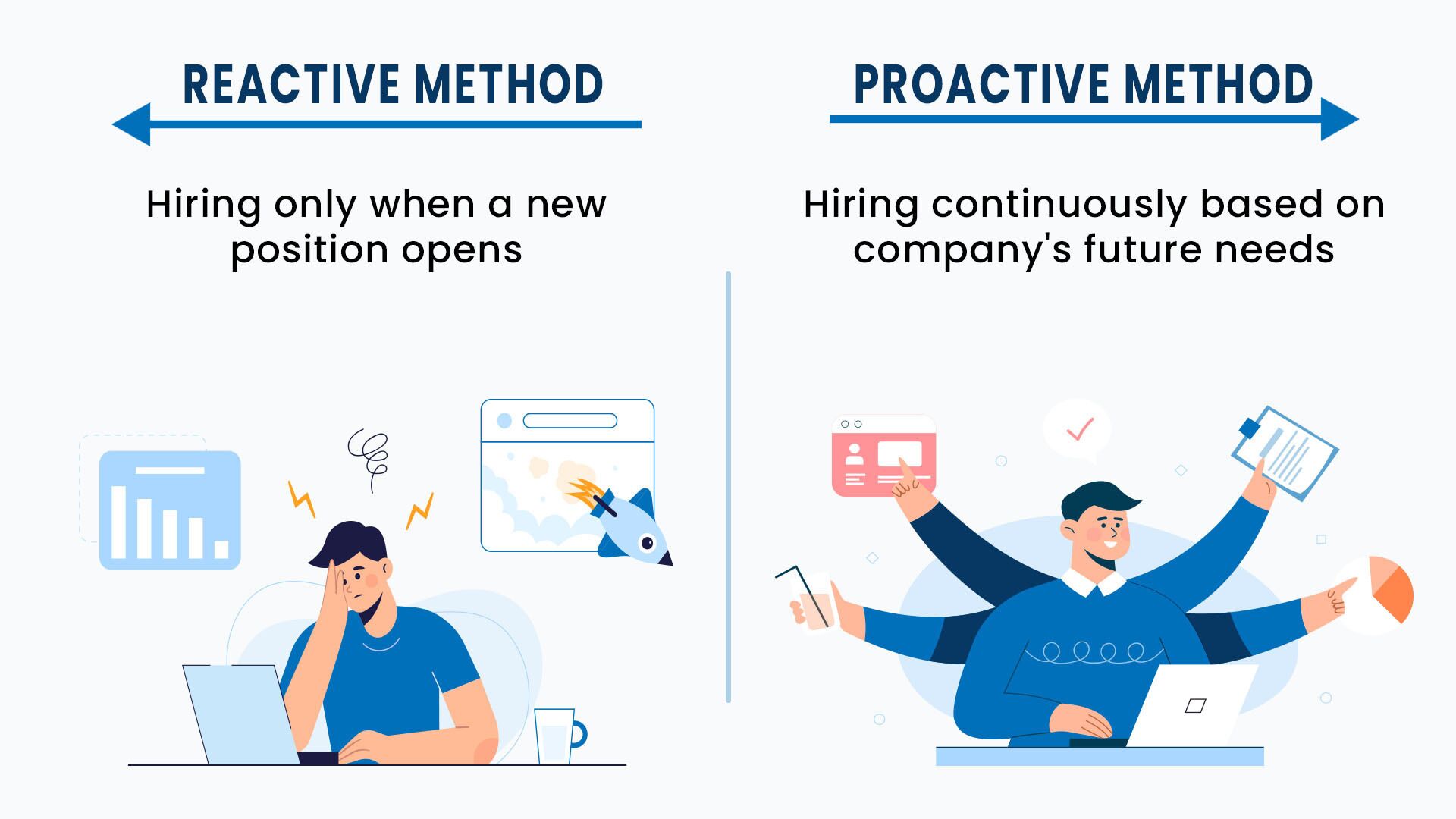 REACTIVE METHOD

Hiring only when a new position opens

PROACTIVE METHOD

Hiring continuously based on company's future needs